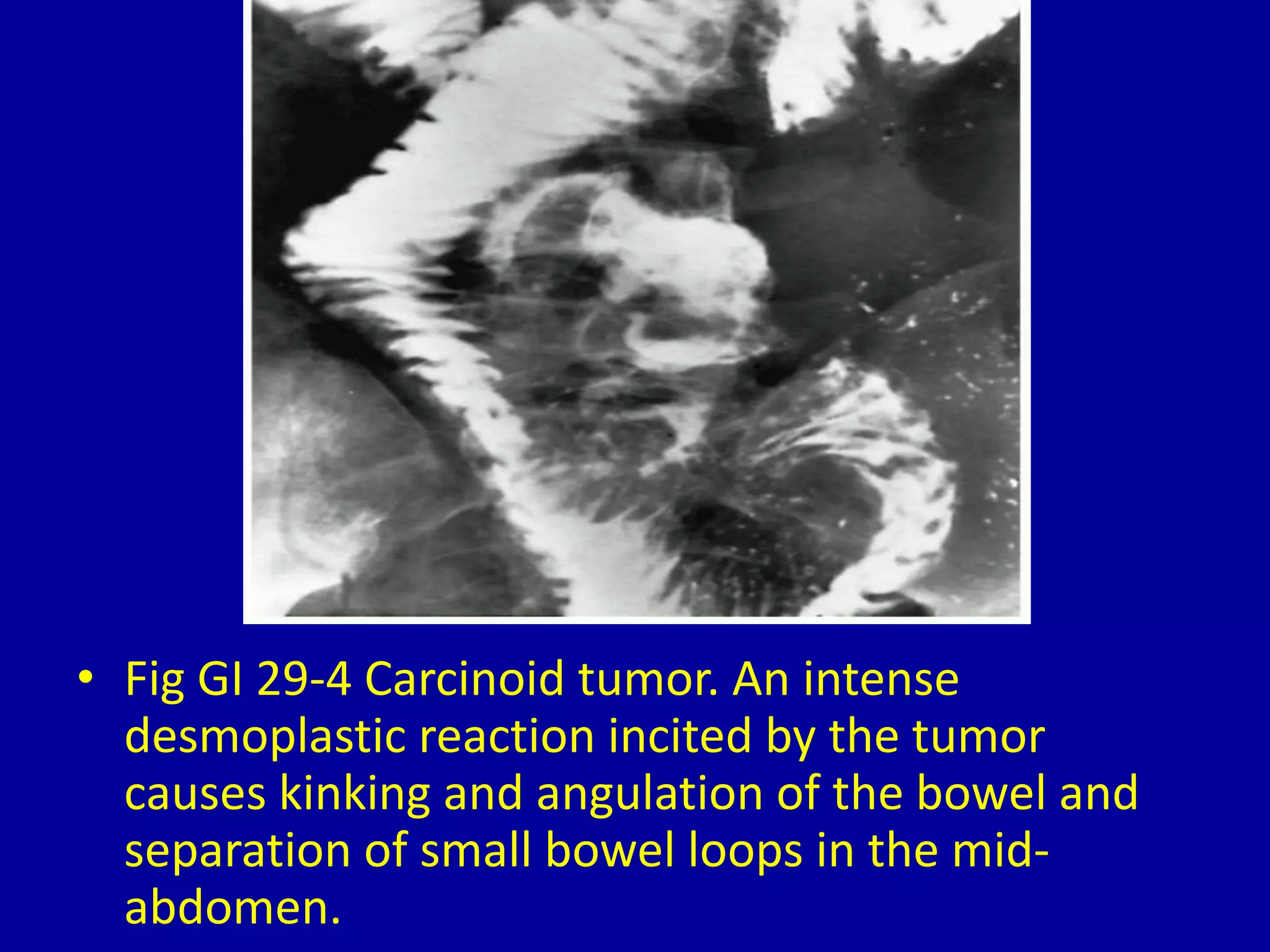 • Fig GI 29-4 Carcinoid tumor. An intense desmoplastic reaction incited by the tumor causes kinking and angulation of the bowel and separation of small bowel loops in the mid-abdomen.